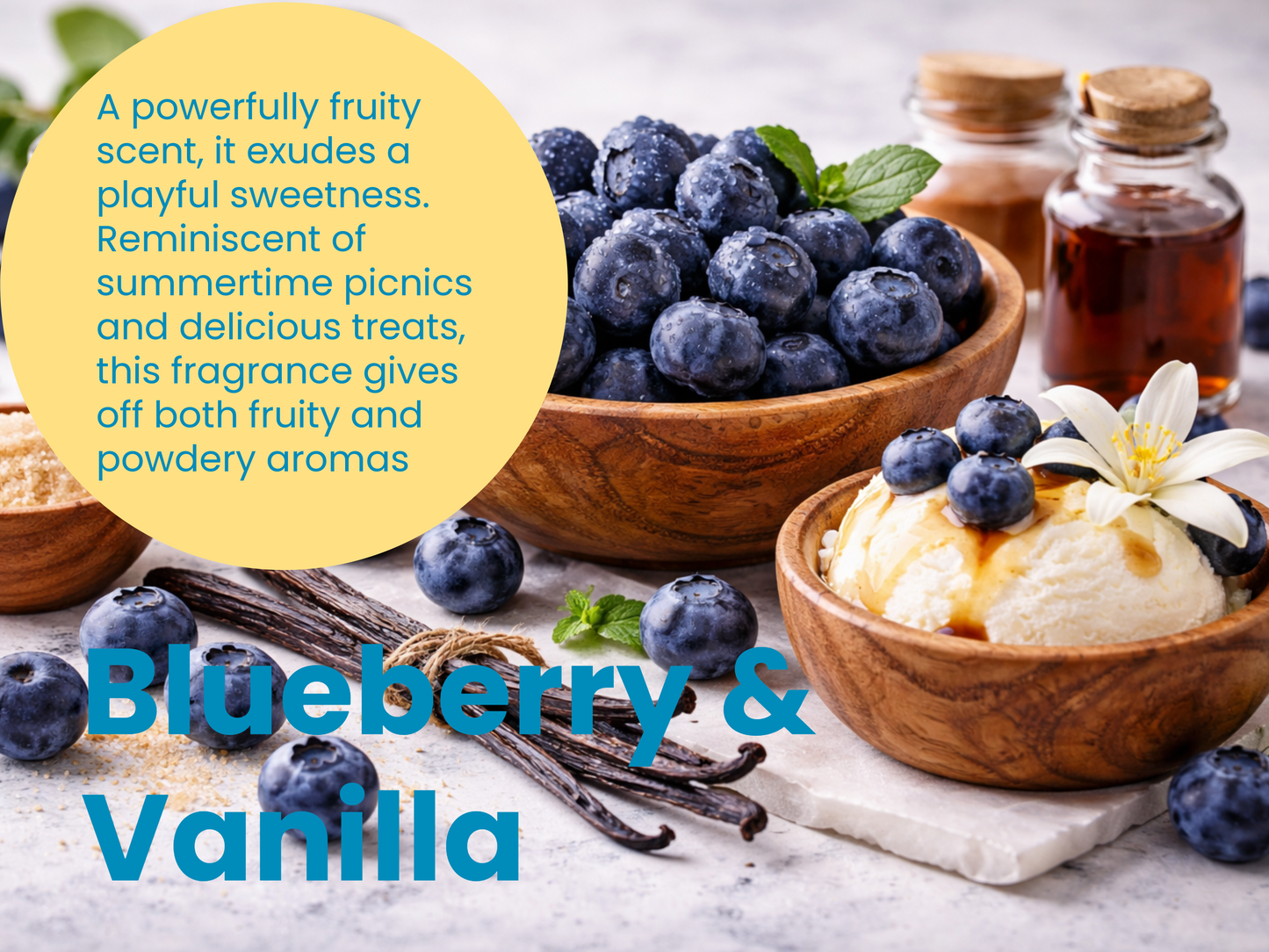 A powerfully fruity scent, it exudes a playful sweetness. Reminiscent of summertime picnics and delicious treats, this fragrance gives off both fruity and powdery aromas

Blueberry & Vanilla